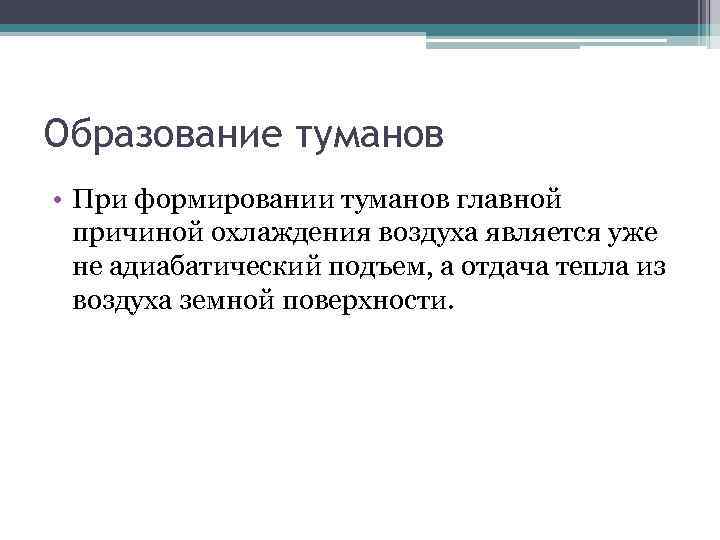 Образование туманов

• При формировании туманов главной причиной охлаждения воздуха является уже не адиабатический подъем, а отдача тепла из воздуха земной поверхности.